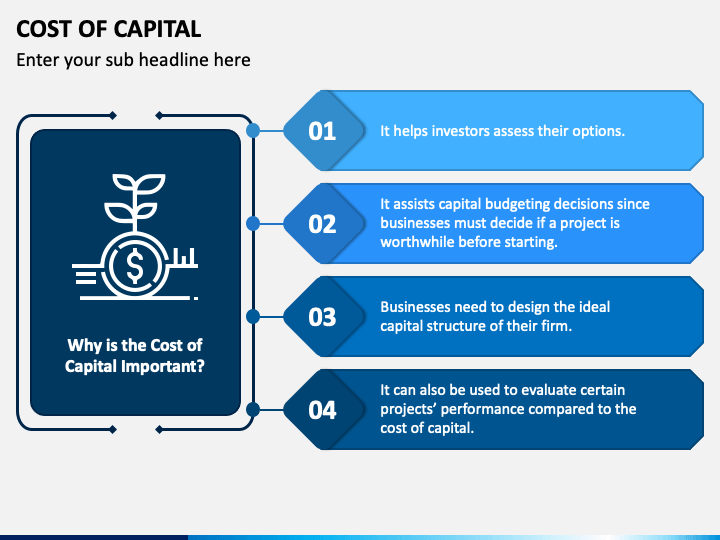 COST OF CAPITAL

Enter your sub headline here

Why is the Cost of Capital Important?

01 It helps investors assess their options.

02 It assists capital budgeting decisions since businesses must decide if a project is worthwhile before starting.

03 Businesses need to design the ideal capital structure of their firm.

04 It can also be used to evaluate certain projects' performance compared to the cost of capital.